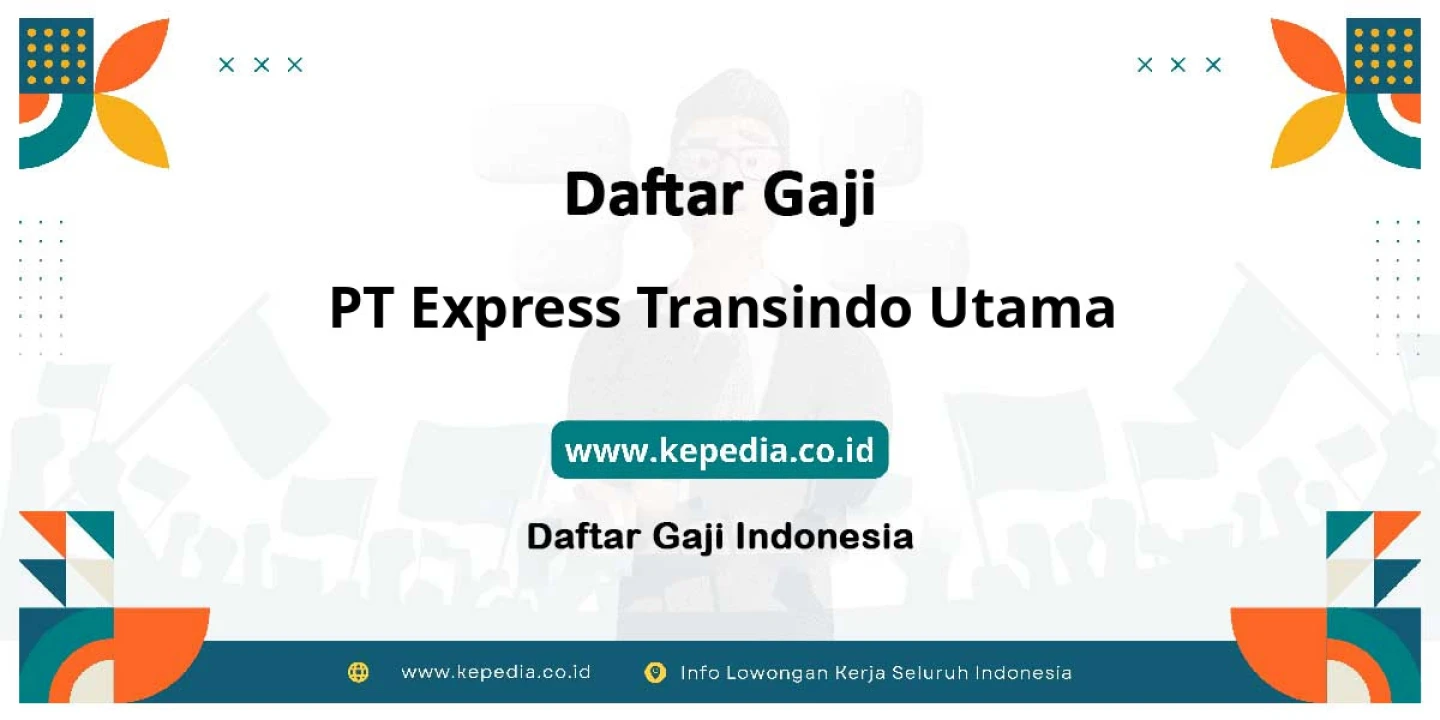 Daftar Gaji

PT Express Transindo Utama

www.kepedia.co.id

Daftar Gaji Indonesia

www.kepedia.co.id

Info Lowongan Kerja Seluruh Indonesia